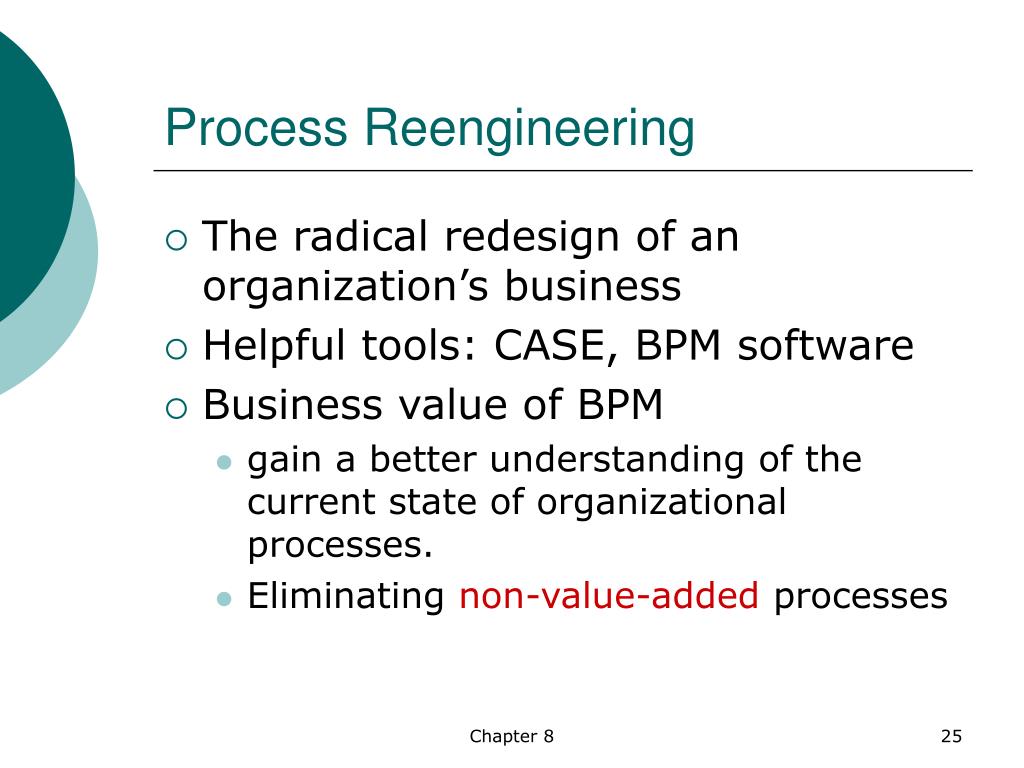 Process Reengineering

The radical redesign of an organization’s business

Helpful tools: CASE, BPM software

Business value of BPM

gain a better understanding of the current state of organizational processes.

Eliminating non-value-added processes

Chapter 8

25